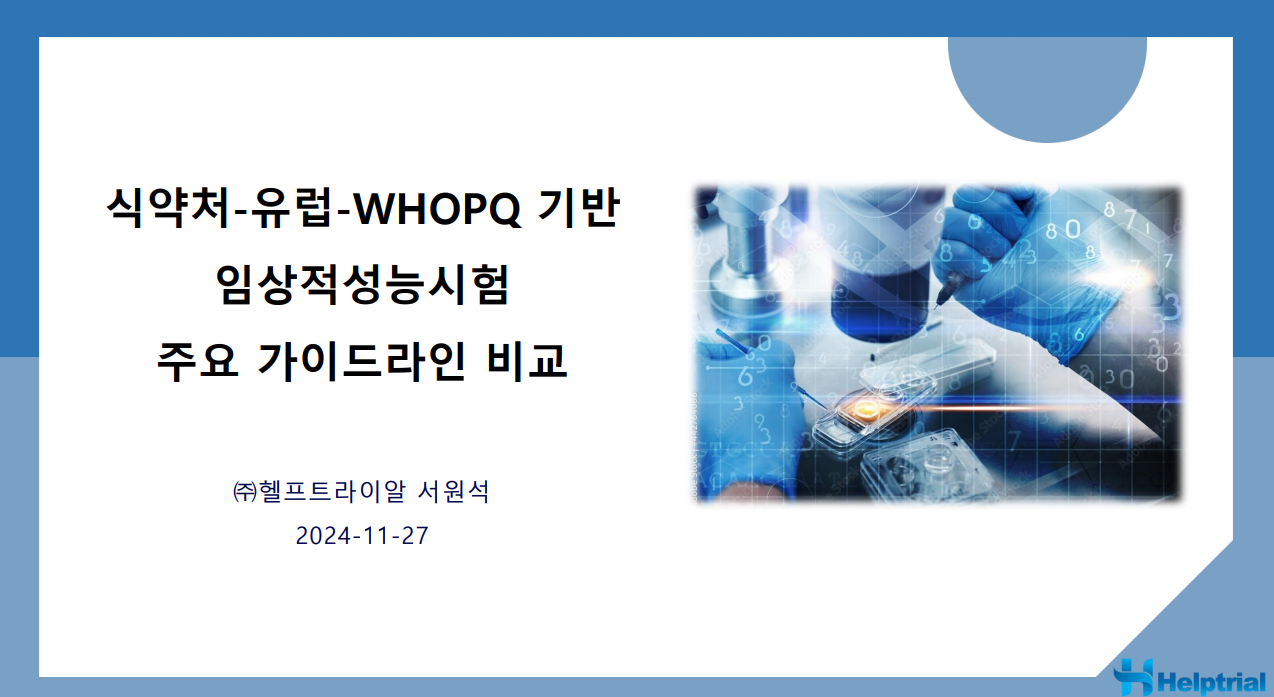 식약처-유럽-WHOPQ 기반
임상적성능시험
주요 가이드라인 비교

㈜헬프트라이알 서원석
2024-11-27

Helptrial